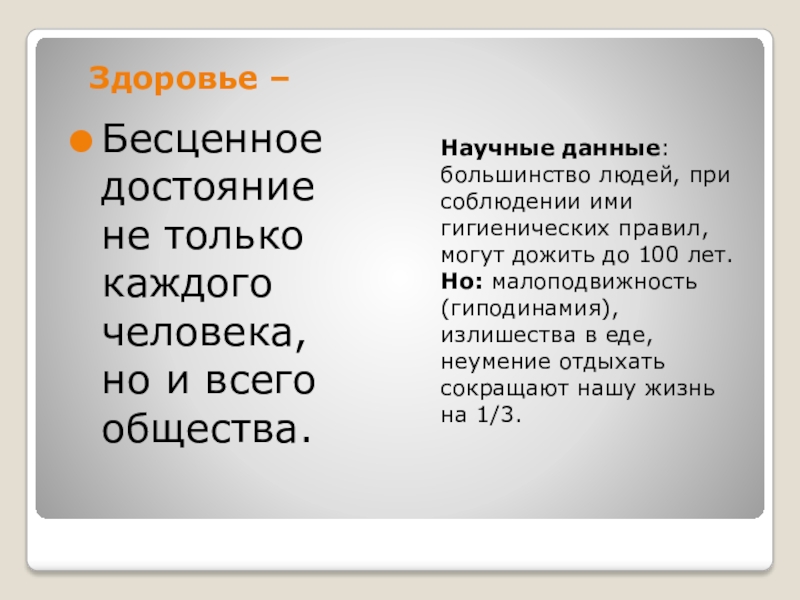 Здоровье –

Бесценное достояние не только каждого человека, но и всего общества.

Научные данные: большинство людей, при соблюдении ими гигиенических правил, могут дожить до 100 лет. Но: малоподвижность (гиподинамия), излишества в еде, неумение отдыхать сокращают нашу жизнь на 1/3.